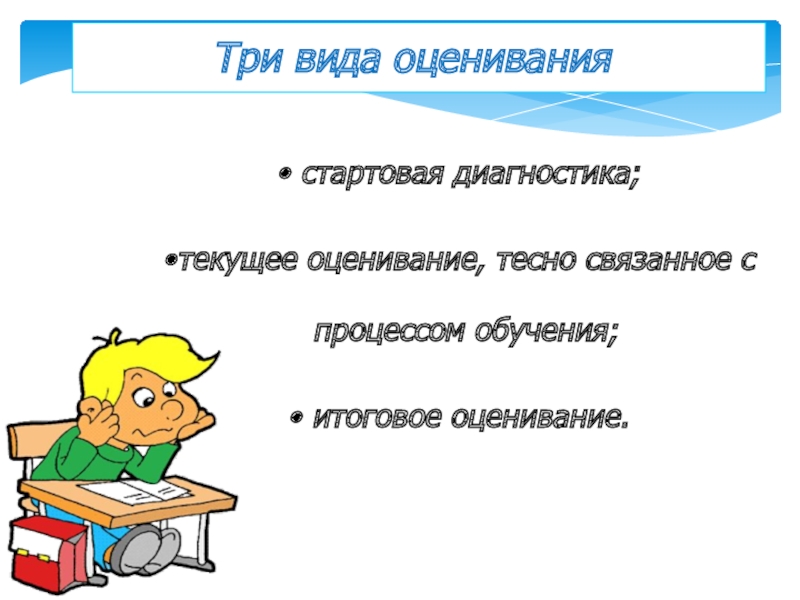 Три вида оценивания

• стартовая диагностика;

•текущее оценивание, тесно связанное с процессом обучения;

• итоговое оценивание.